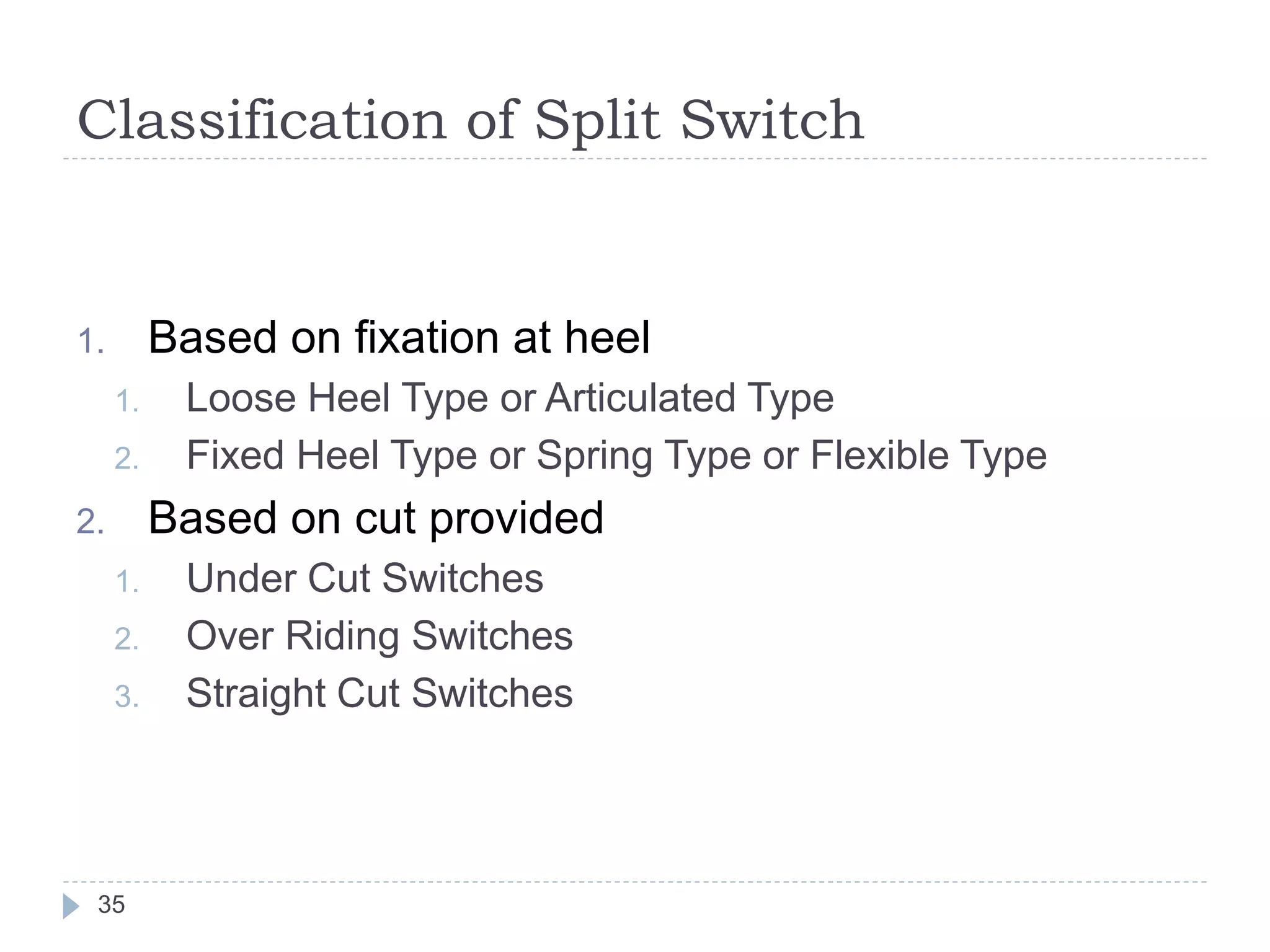 Classification of Split Switch

1. Based on fixation at heel
   1. Loose Heel Type or Articulated Type
   2. Fixed Heel Type or Spring Type or Flexible Type
2. Based on cut provided
   1. Under Cut Switches
   2. Over Riding Switches
   3. Straight Cut Switches

35